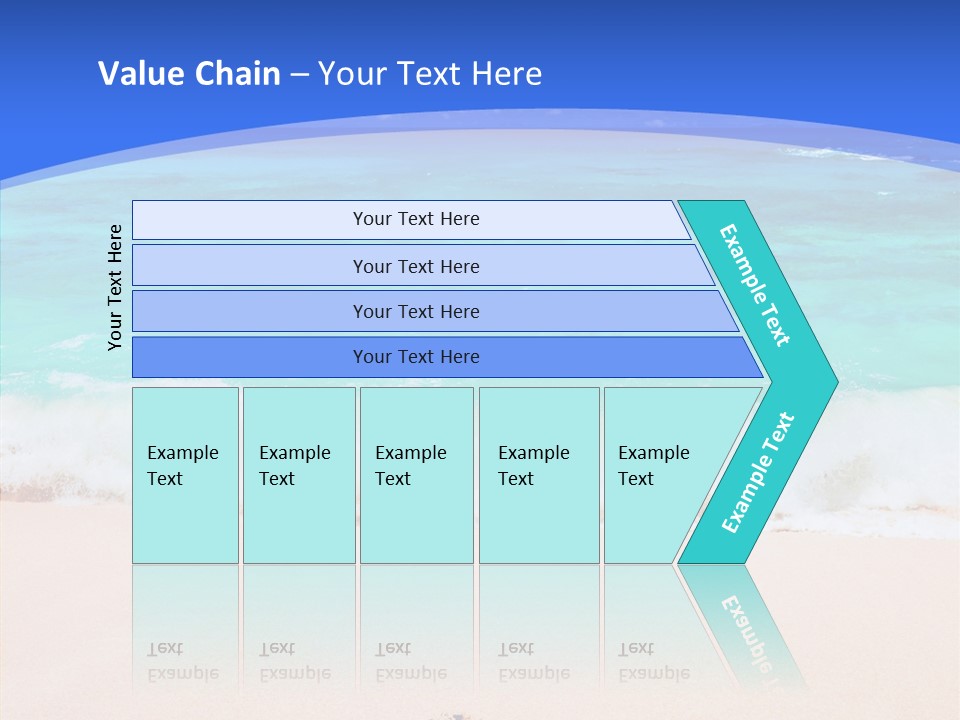 Value Chain – Your Text Here

Your Text Here

Your Text Here

Your Text Here

Your Text Here

Your Text Here

Example Text

Example Text

Example Text

Example Text

Example Text

Example Text

Example Text